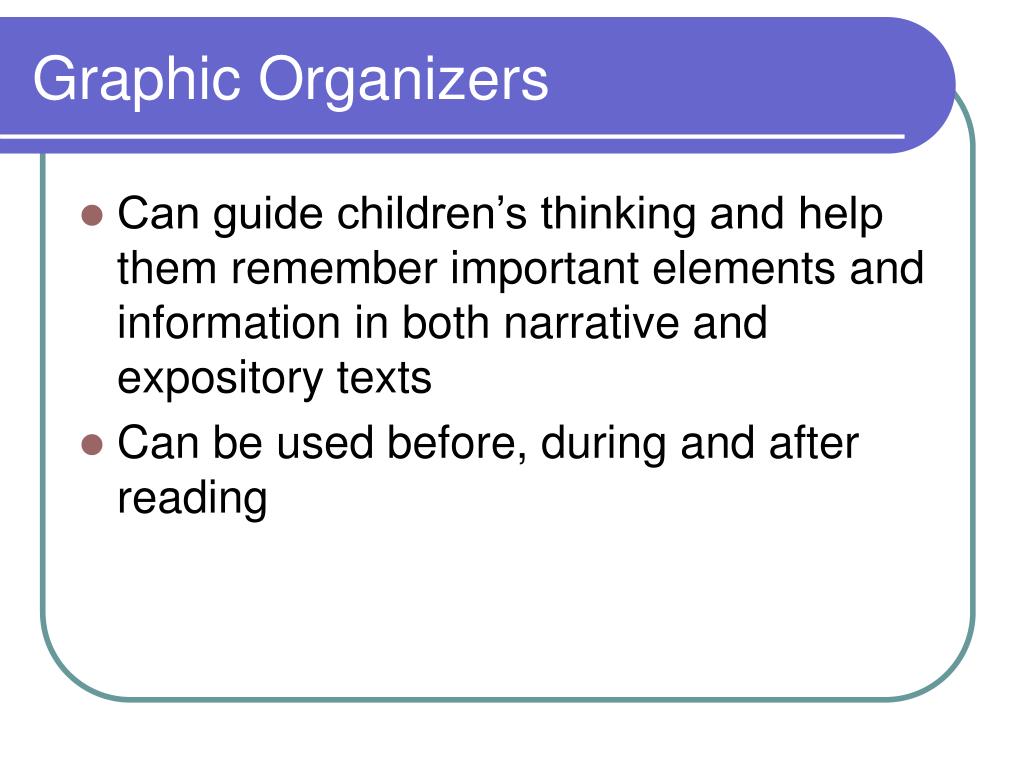 Graphic Organizers

- Can guide children’s thinking and help them remember important elements and information in both narrative and expository texts
- Can be used before, during and after reading